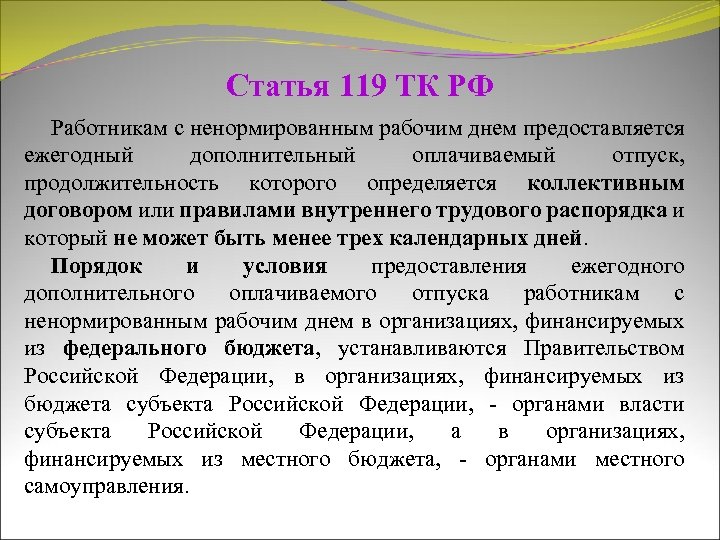 Статья 119 ТК РФ

Работникам с ненормированным рабочим днем предоставляется ежегодный дополнительный оплачиваемый отпуск, продолжительность которого определяется коллективным договором или правилами внутреннего трудового распорядка и который не может быть менее трех календарных дней.

Порядок и условия предоставления ежегодного дополнительного оплачиваемого отпуска работникам с ненормированным рабочим днем в организациях, финансируемых из федерального бюджета, устанавливаются Правительством Российской Федерации, в организациях, финансируемых из бюджета субъекта Российской Федерации, - органами власти субъекта Российской Федерации, а в организациях, финансируемых из местного бюджета, - органами местного самоуправления.